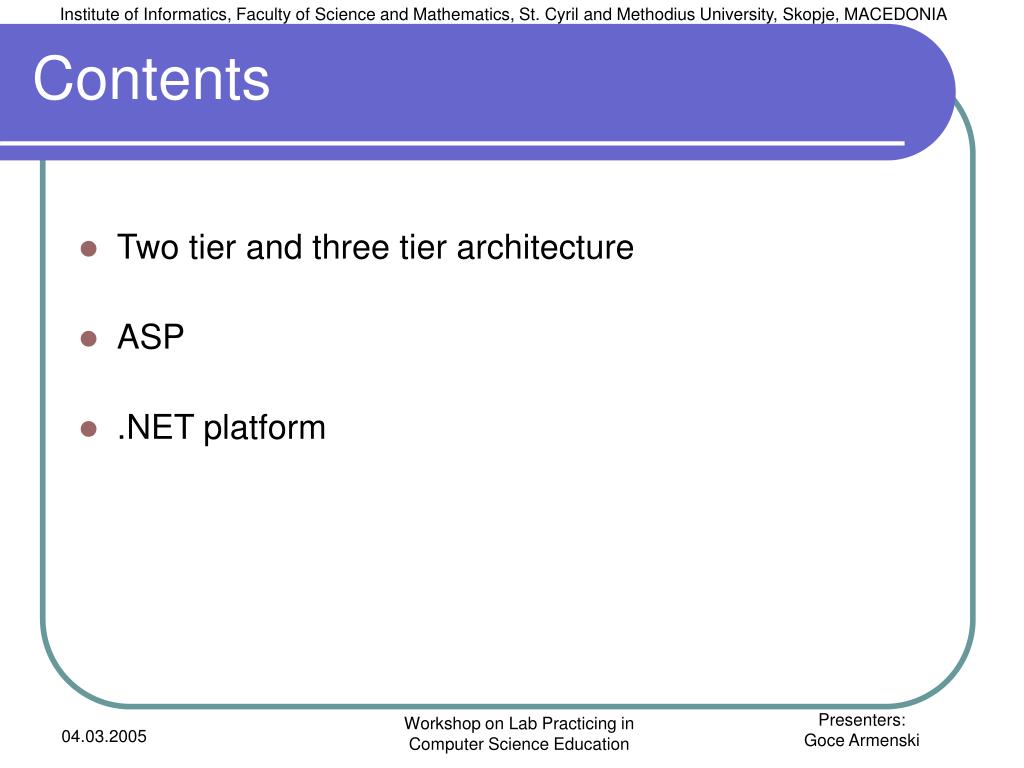 Institute of Informatics, Faculty of Science and Mathematics, St. Cyril and Methodius University, Skopje, MACEDONIA

Contents

- Two tier and three tier architecture
- ASP
- .NET platform

04.03.2005

Workshop on Lab Practicing in Computer Science Education

Presenters:
Goce Armenski